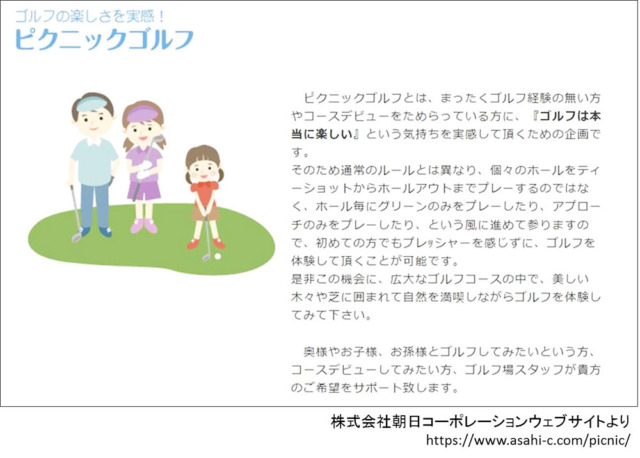 ゴルフの楽しさを実感！
ピクニックゴルフ

ピクニックゴルフとは、まったくゴルフ経験の無い方やコースデビューをためらっている方に、『ゴルフは本当に楽しい』という気持ちを実感して頂くための企画です。
そのため通常のルールとは異なり、個々のホールをティーショットからホールアウトまでプレーするのではなく、ホール毎にグリーンのみをプレーしたり、アプローチのみをプレーしたり、という風に進めて参りますので、初めての方でもプレッシャーを感じずに、ゴルフを体験して頂くことが可能です。
是非この機会に、広大なゴルフコースの中で、美しい木々や芝に囲まれて自然を満喫しながらゴルフを体験してみて下さい。

奥様やお子様、お孫様とゴルフしてみたいという方、コースデビューしてみたい方、ゴルフ場スタッフが貴方のご希望をサポート致します。

株式会社朝日コーポレーションウェブサイトより
https://www.asahi-c.com/picnic/